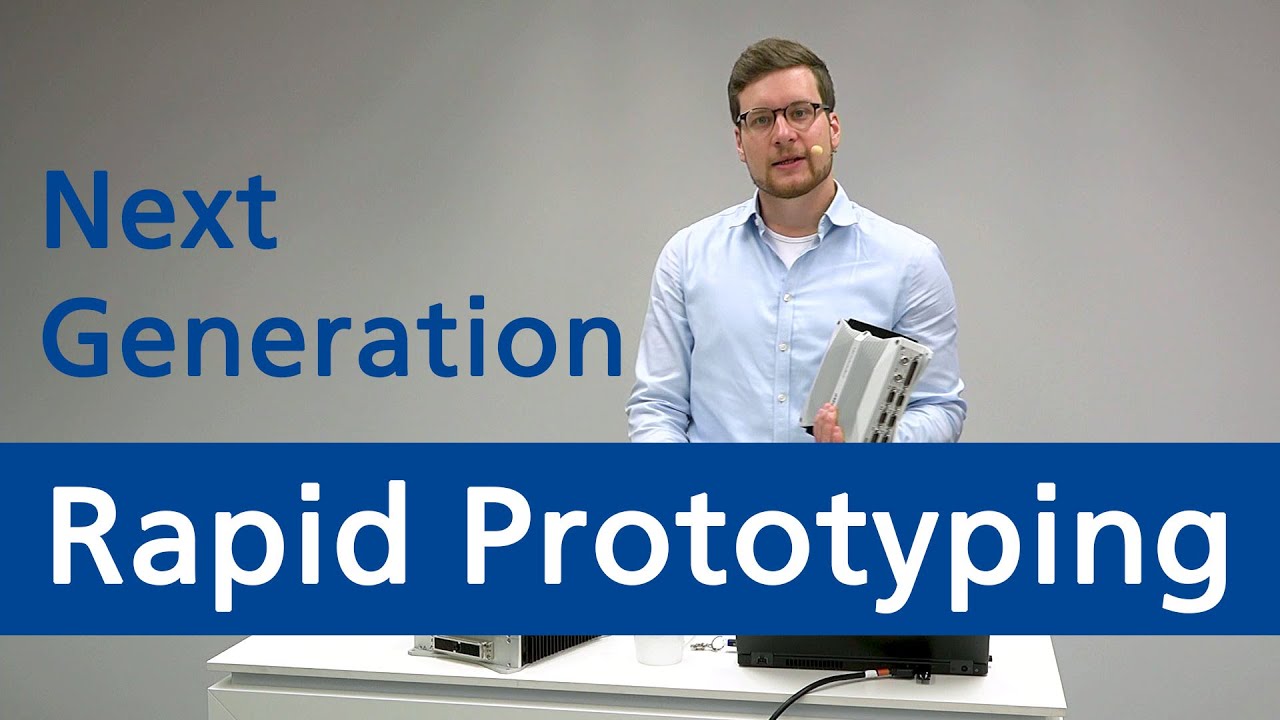 Next
Generation

Rapid Prototyping